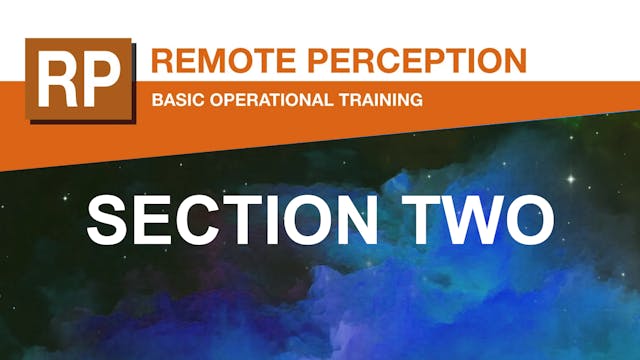 RP

REMOTE PERCEPTION

BASIC OPERATIONAL TRAINING

SECTION TWO